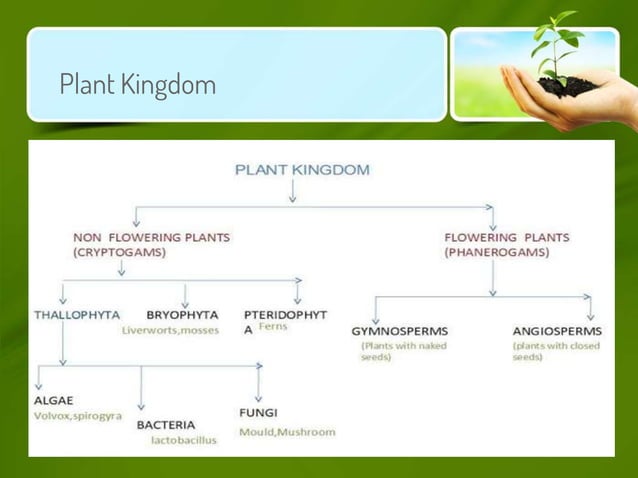 Plant Kingdom

PLANT KINGDOM

NON FLOWERING PLANTS (CRYPTOGAMS)

FLOWERING PLANTS (PHANEROGAMS)

THALLOPHYTA

BRYOPHYTA
Liverworts,mosses

PTERIDOPHYTA
Ferns

GYMNOSPERMS
(Plants with naked seeds)

ANGIOSPERMS
(plants with closed seeds)

ALGAE
Volvox,spirogyra

BACTERIA
lactobacillus

FUNGI
Mould,Mushroom